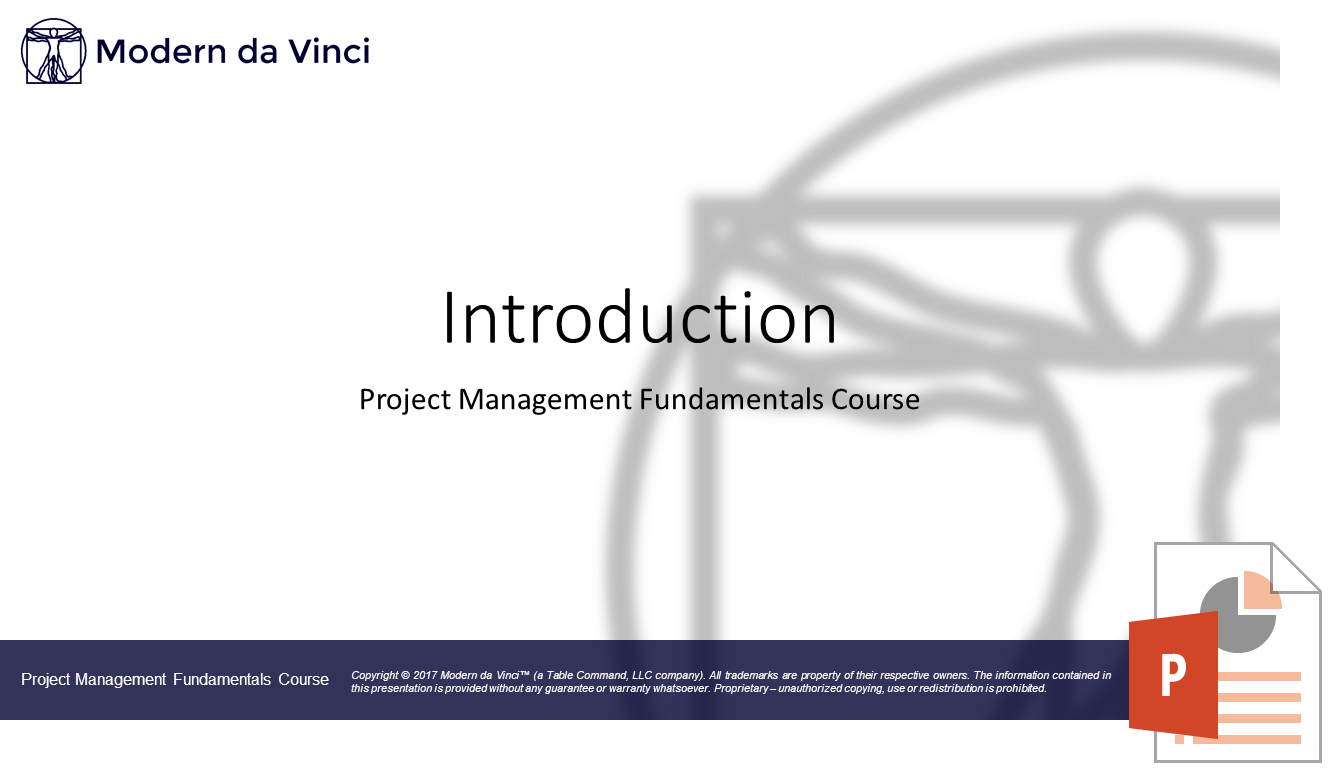 Modern da Vinci

Introduction

Project Management Fundamentals Course

Project Management Fundamentals Course

Copyright © 2017 Modern da Vinci™ (a Table Command, LLC company). All trademarks are property of their respective owners. The information contained in this presentation is provided without any guarantee or warranty whatsoever. Proprietary – unauthorized copying, use or redistribution is prohibited.

P